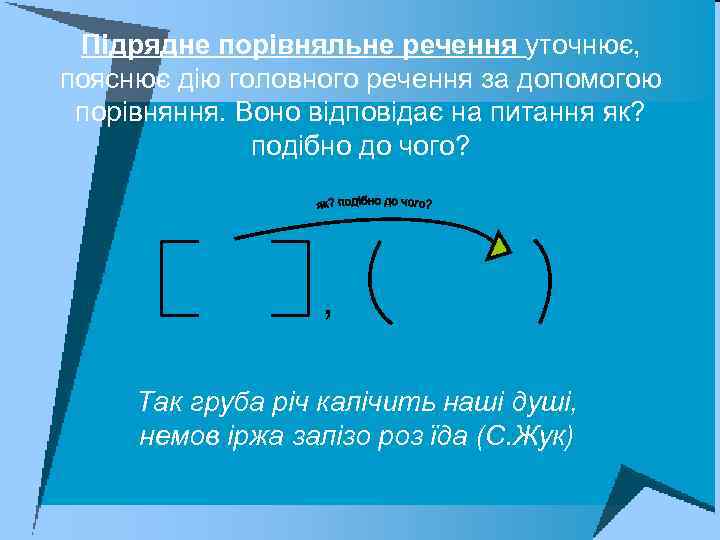 Підрядне порівняльне речення уточнює, пояснює дію головного речення за допомогою порівняння. Воно відповідає на питання як? подібно до чого?

як? подібно до чого?

[ ], ( )

Так груба річ калічить наші душі, немов іржа залізо роз їда (С.Жук)